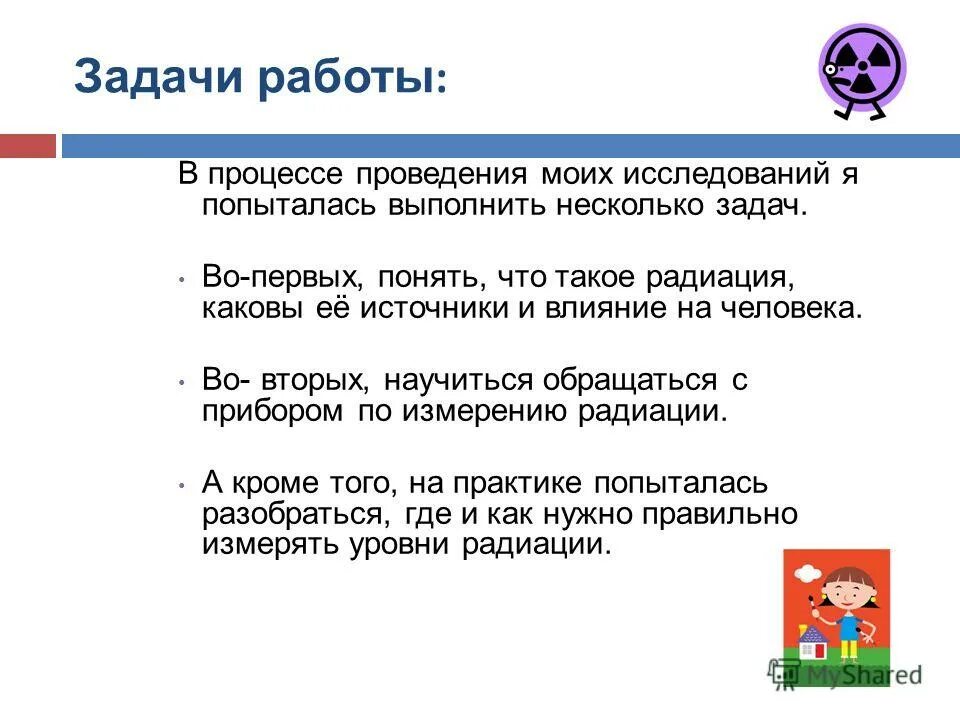 Задачи работы:

В процессе проведения моих исследований я попыталась выполнить несколько задач.

• Во-первых, понять, что такое радиация, каковы её источники и влияние на человека.

• Во- вторых, научиться обращаться с прибором по измерению радиации.

• А кроме того, на практике попыталась разобраться, где и как нужно правильно измерять уровни радиации.

MyShared